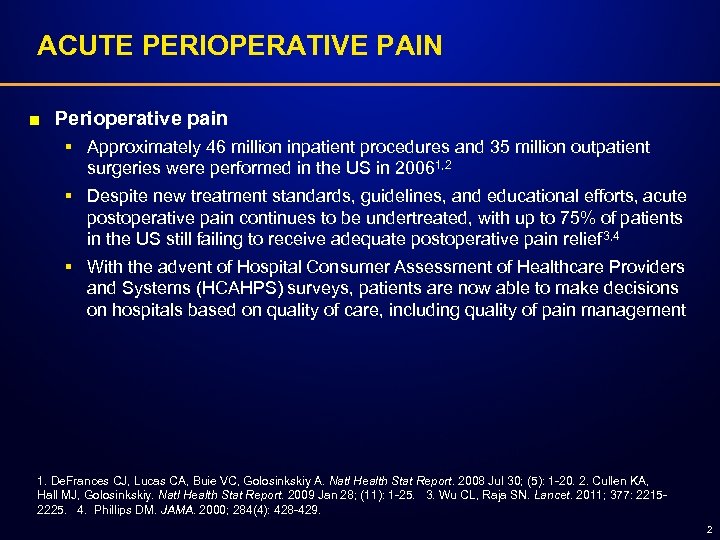 ACUTE PERIOPERATIVE PAIN

■ Perioperative pain

▪ Approximately 46 million inpatient procedures and 35 million outpatient surgeries were performed in the US in 2006$^{1,2}$

▪ Despite new treatment standards, guidelines, and educational efforts, acute postoperative pain continues to be undertreated, with up to 75% of patients in the US still failing to receive adequate postoperative pain relief$^{3,4}$

▪ With the advent of Hospital Consumer Assessment of Healthcare Providers and Systems (HCAHPS) surveys, patients are now able to make decisions on hospitals based on quality of care, including quality of pain management

1. DeFrances CJ, Lucas CA, Buie VC, Golosinkskiy A. Natl Health Stat Report. 2008 Jul 30; (5): 1-20. 2. Cullen KA, Hall MJ, Golosinkskiy. Natl Health Stat Report. 2009 Jan 28; (11): 1-25. 3. Wu CL, Raja SN. Lancet. 2011; 377: 2215-2225. 4. Phillips DM. JAMA. 2000; 284(4): 428-429.

2